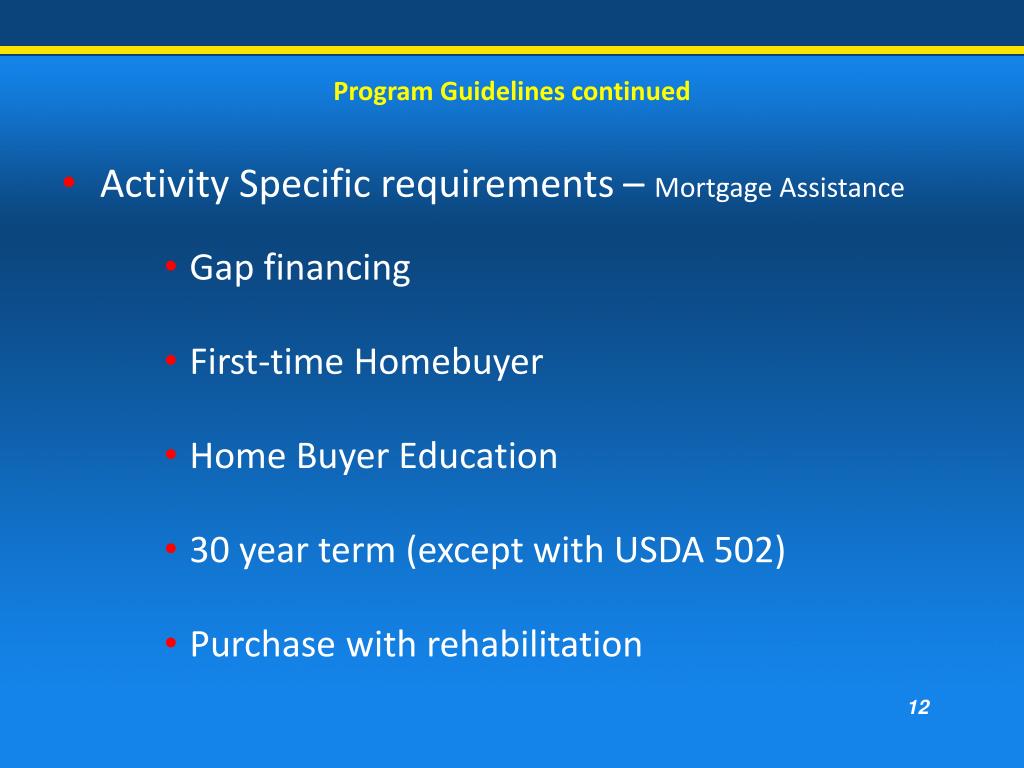 Program Guidelines continued

• Activity Specific requirements – Mortgage Assistance

• Gap financing

• First-time Homebuyer

• Home Buyer Education

• 30 year term (except with USDA 502)

• Purchase with rehabilitation

12